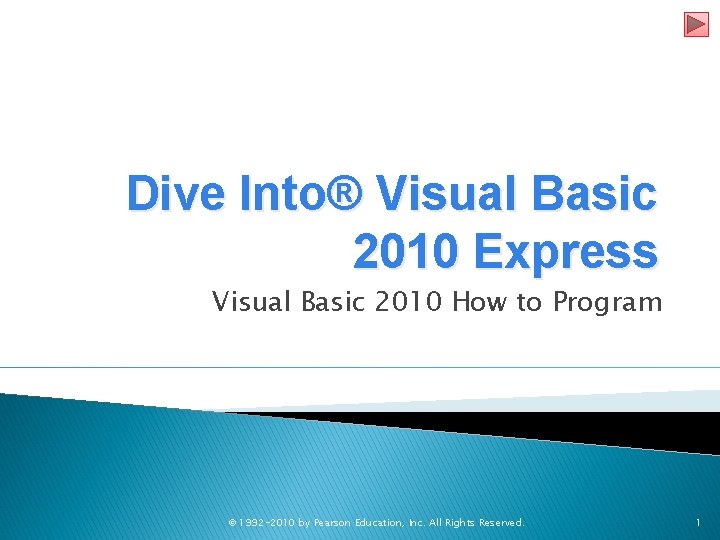 Dive Into® Visual Basic 2010 Express

Visual Basic 2010 How to Program

© 1992-2010 by Pearson Education, Inc. All Rights Reserved.

1